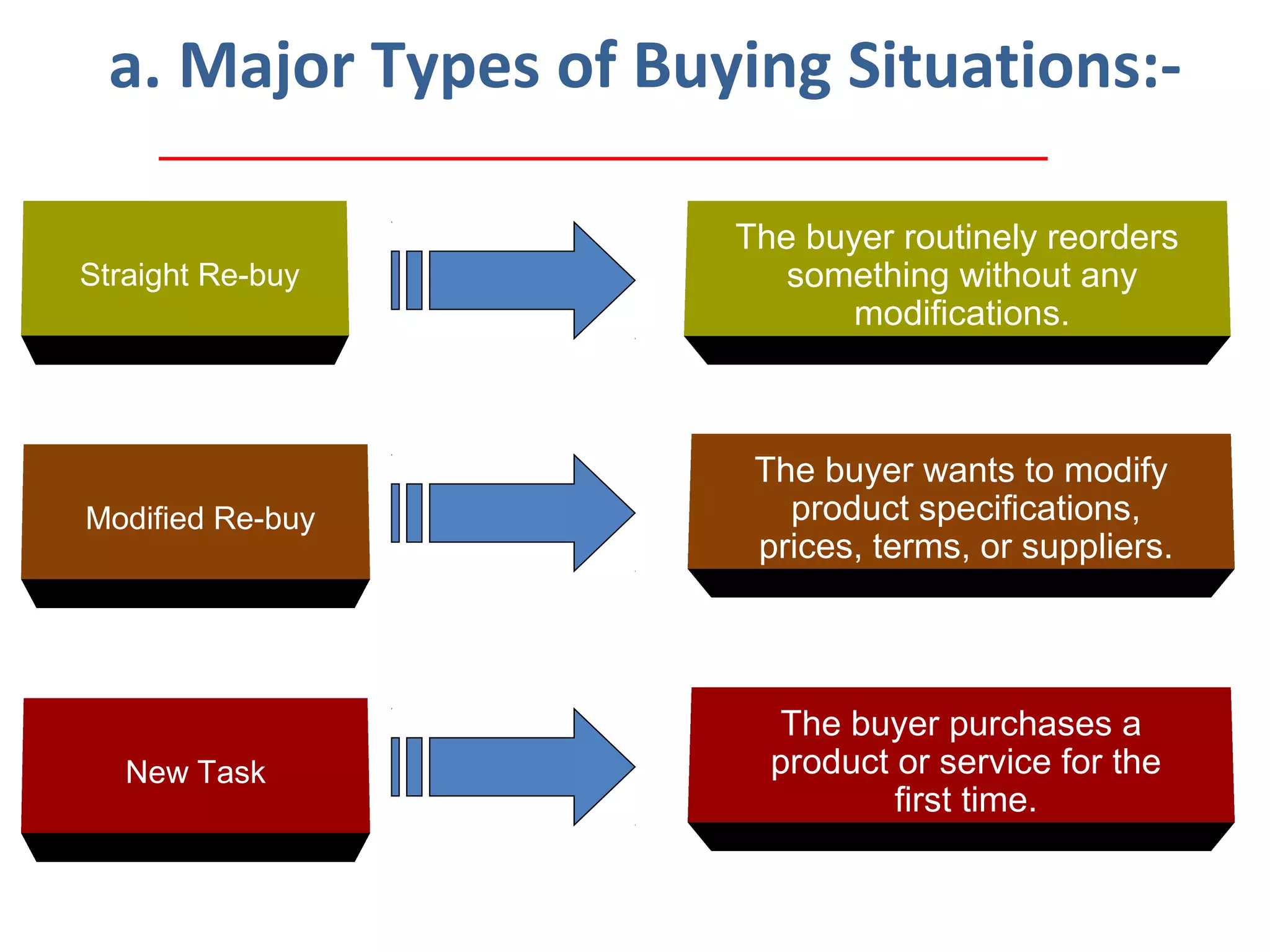 a. Major Types of Buying Situations:-

Straight Re-buy

The buyer routinely reorders something without any modifications.

Modified Re-buy

The buyer wants to modify product specifications, prices, terms, or suppliers.

New Task

The buyer purchases a product or service for the first time.